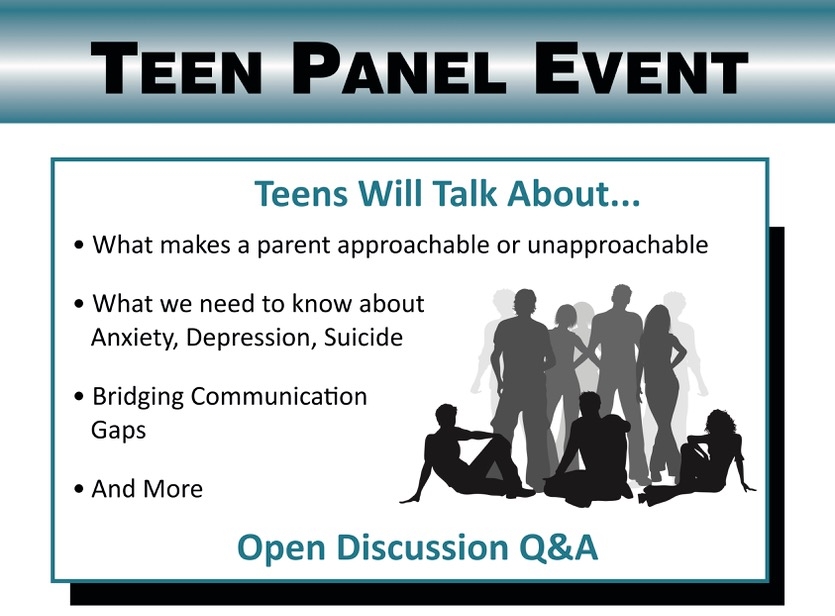 TEEN PANEL EVENT

Teens Will Talk About...

• What makes a parent approachable or unapproachable

• What we need to know about Anxiety, Depression, Suicide

• Bridging Communication Gaps

• And More

Open Discussion Q&A